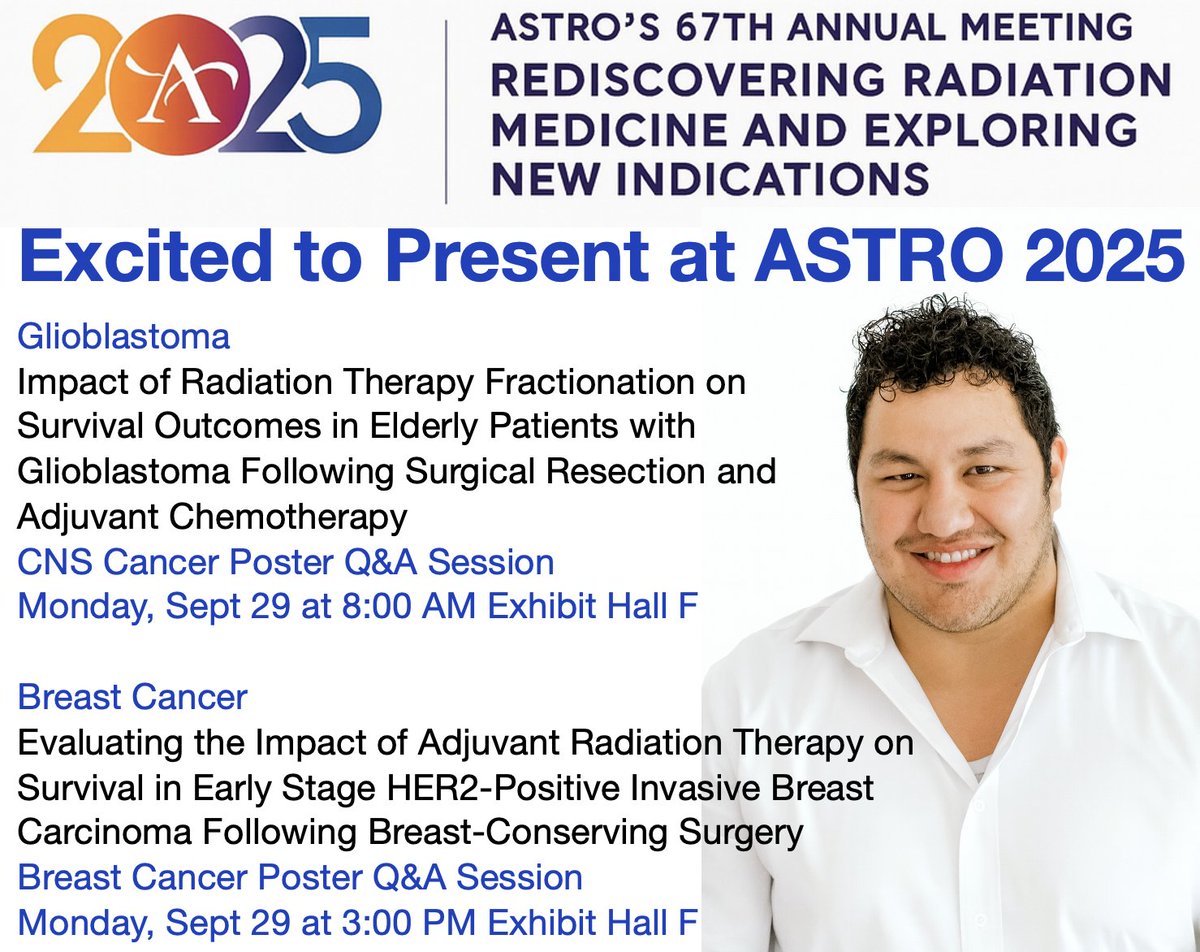 2025

ASTRO'S 67TH ANNUAL MEETING
REDISCOVERING RADIATION MEDICINE AND EXPLORING NEW INDICATIONS

Excited to Present at ASTRO 2025

Glioblastoma
Impact of Radiation Therapy Fractionation on Survival Outcomes in Elderly Patients with Glioblastoma Following Surgical Resection and Adjuvant Chemotherapy
CNS Cancer Poster Q&A Session
Monday, Sept 29 at 8:00 AM Exhibit Hall F

Breast Cancer
Evaluating the Impact of Adjuvant Radiation Therapy on Survival in Early Stage HER2-Positive Invasive Breast Carcinoma Following Breast-Conserving Surgery
Breast Cancer Poster Q&A Session
Monday, Sept 29 at 3:00 PM Exhibit Hall F